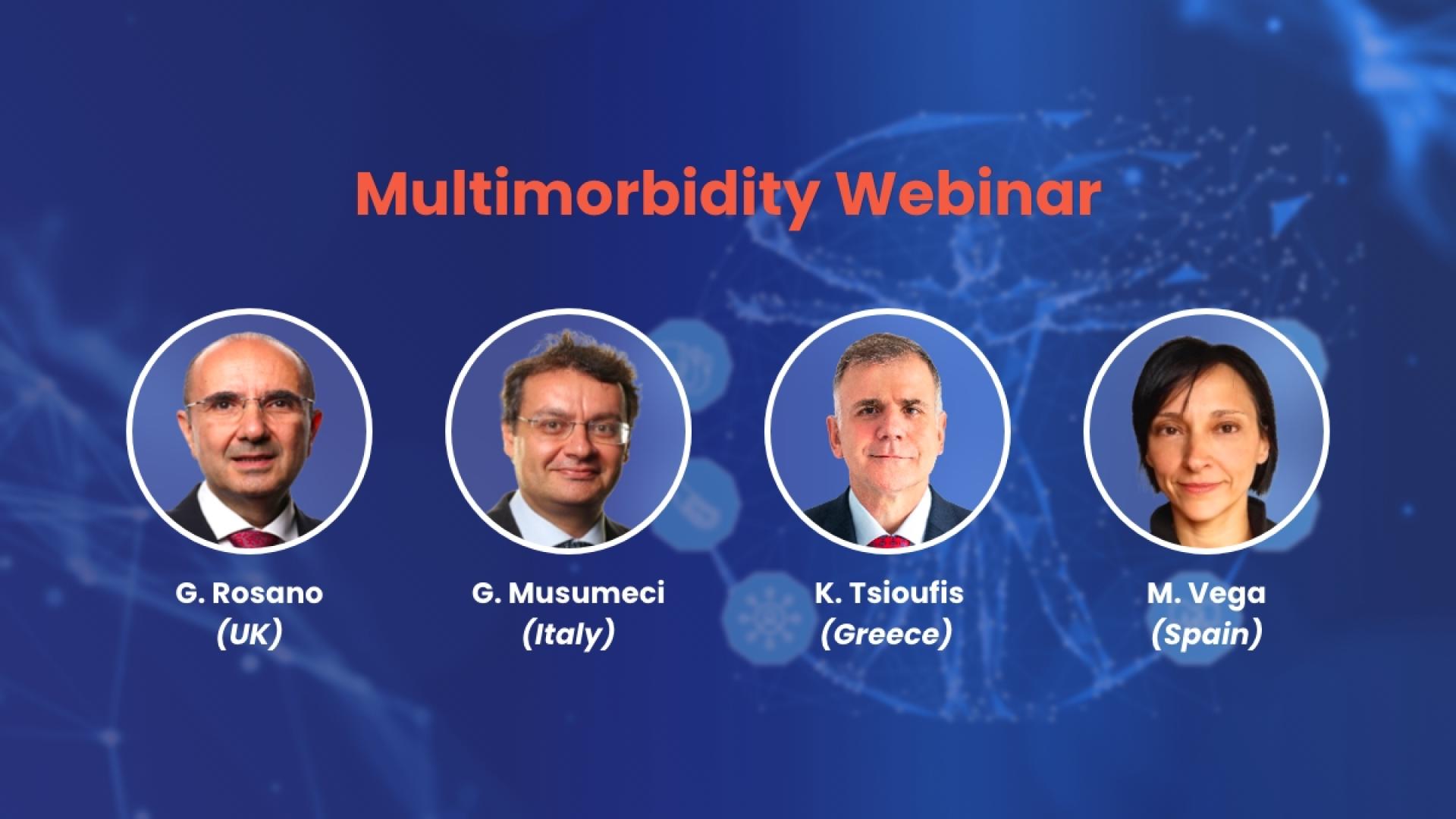 Multimorbidity Webinar

G. Rosano
(UK)

G. Musumeci
(Italy)

K. Tsioufis
(Greece)

M. Vega
(Spain)